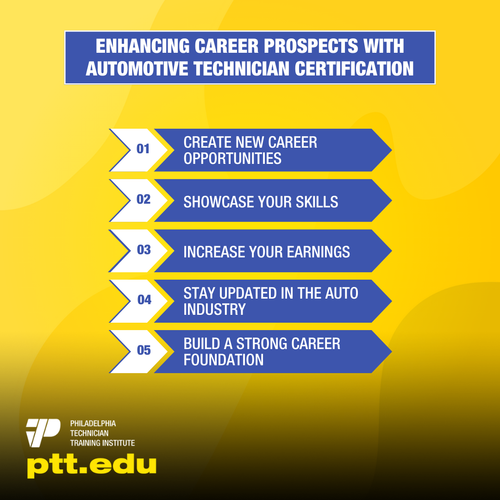 ENHANCING CAREER PROSPECTS WITH AUTOMOTIVE TECHNICIAN CERTIFICATION

01 CREATE NEW CAREER OPPORTUNITIES

02 SHOWCASE YOUR SKILLS

03 INCREASE YOUR EARNINGS

04 STAY UPDATED IN THE AUTO INDUSTRY

05 BUILD A STRONG CAREER FOUNDATION

PHILADELPHIA TECHNICIAN TRAINING INSTITUTE

ptt.edu